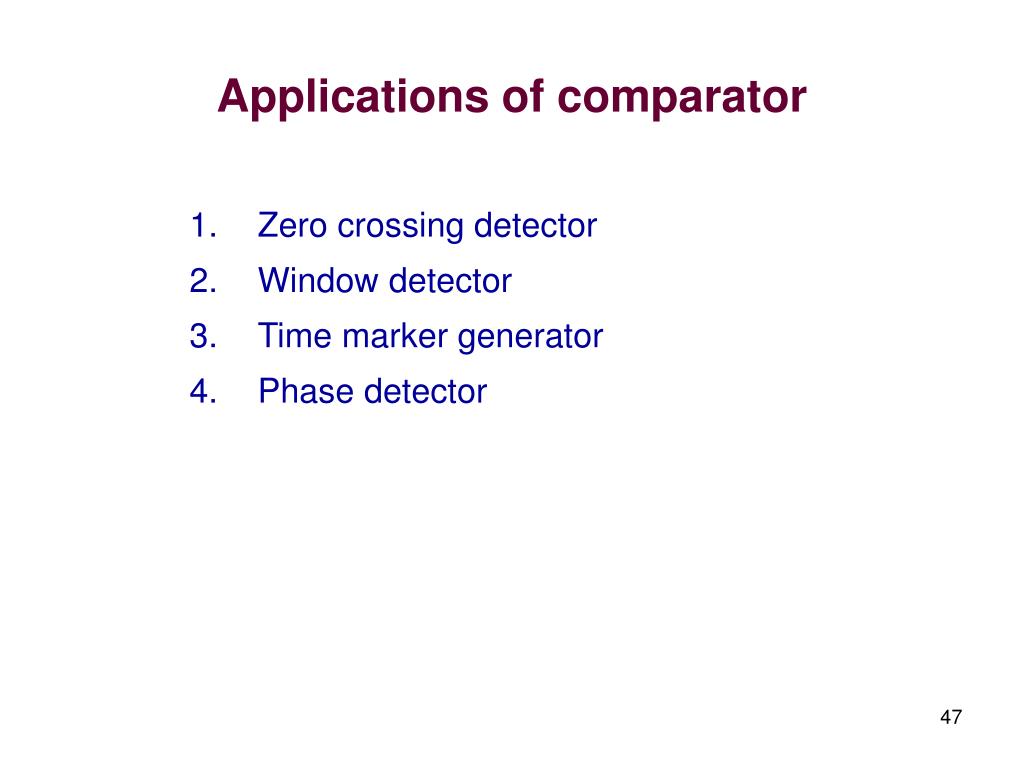 Applications of comparator

1. Zero crossing detector
2. Window detector
3. Time marker generator
4. Phase detector

47